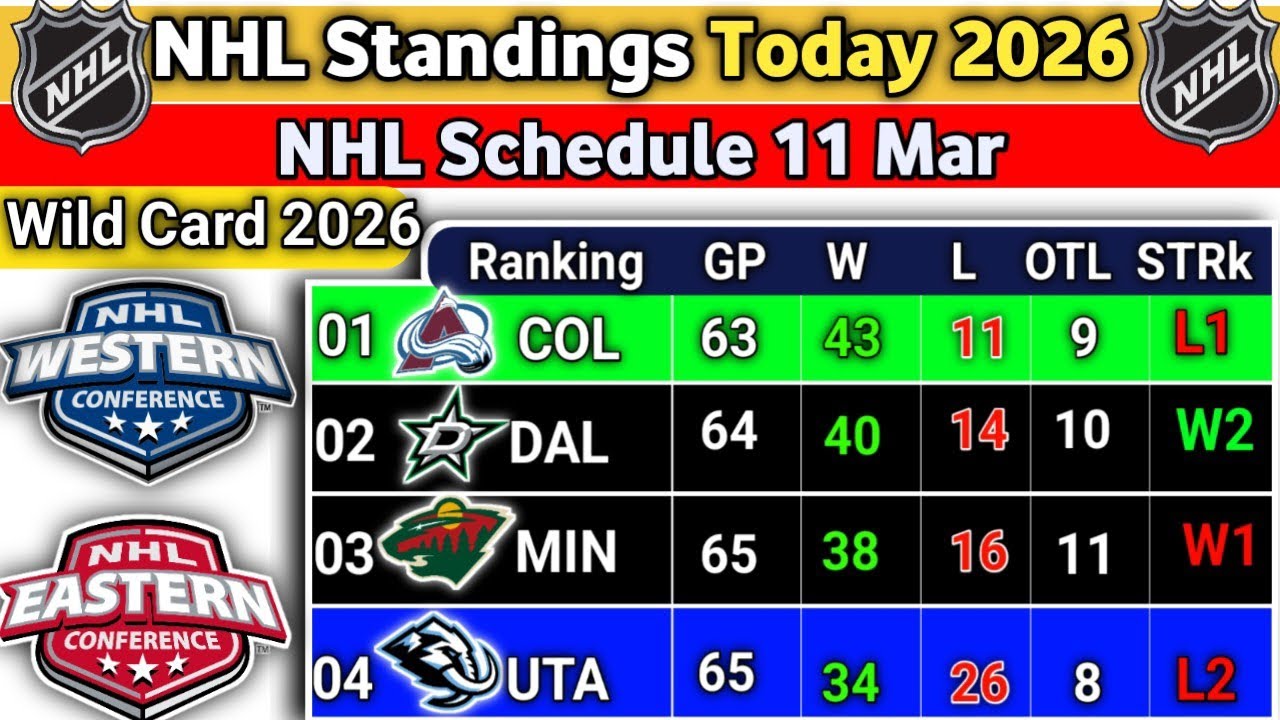 NHL NHL Standings Today 2026 NHL

NHL Schedule 11 Mar

Wild Card 2026

NHL WESTERN CONFERENCE

NHL EASTERN CONFERENCE

| Ranking | GP | W | L | OTL | STRk |
|---|---|---|---|---|---|
| 01 COL | 63 | 43 | 11 | 9 | L1 |
| 02 DAL | 64 | 40 | 14 | 10 | W2 |
| 03 MIN | 65 | 38 | 16 | 11 | W1 |
| 04 UTA | 65 | 34 | 26 | 8 | L2 |